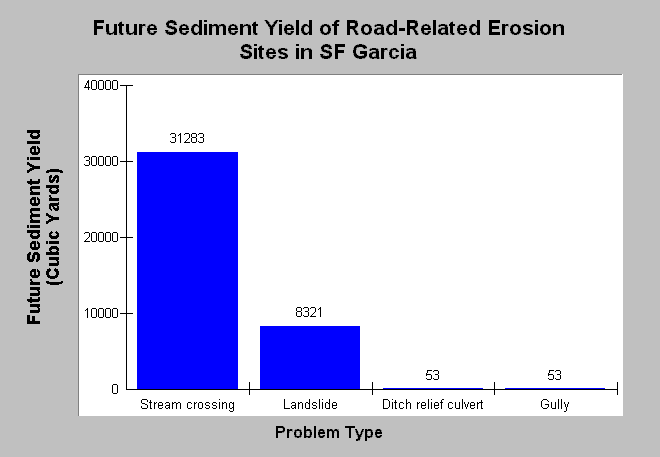 Future Sediment Yield of Road-Related Erosion Sites in SF Garcia

Future Sediment Yield (Cubic Yards)

40000
30000
20000
10000
0

31283
8321
53
53

Stream crossing
Landslide
Ditch relief culvert
Gully

Problem Type